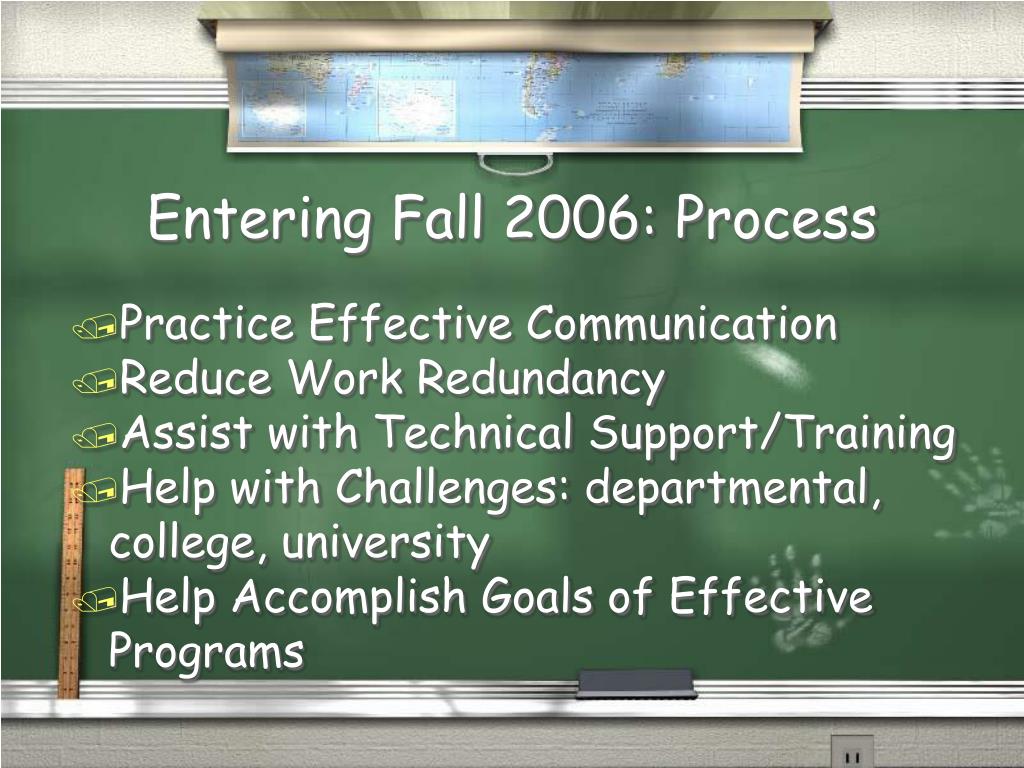 Entering Fall 2006: Process

Practice Effective Communication
Reduce Work Redundancy
Assist with Technical Support/Training
Help with Challenges: departmental, college, university
Help Accomplish Goals of Effective Programs